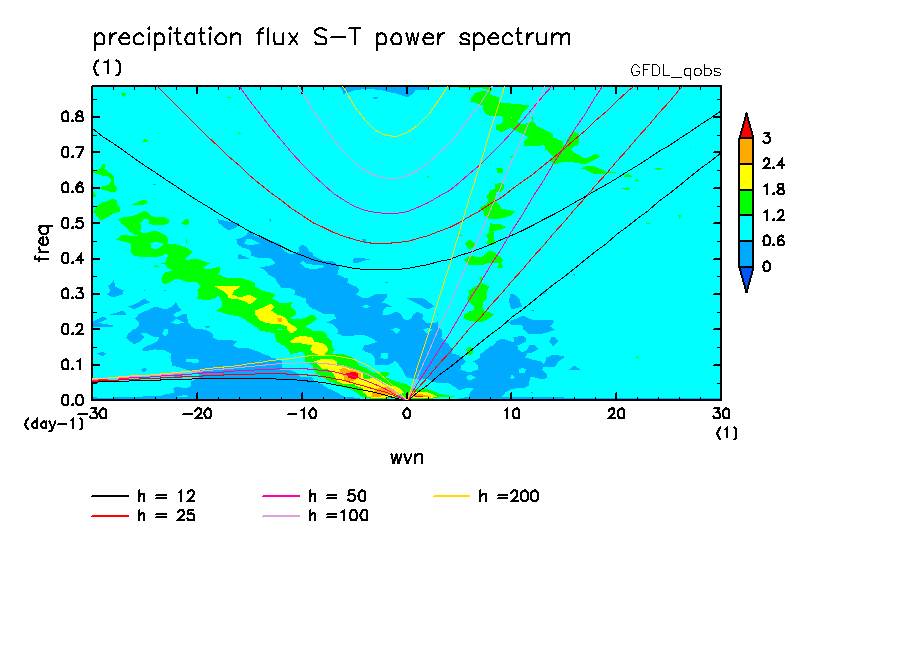 precipitation flux S−T power spectrum
(1)
GFDL_qobs

freq
0.8
0.7
0.6
0.5
0.4
0.3
0.2
0.1
0.0
(day−1)

−30
−20
−10
0
10
20
30
(1)

wvn

3
2.4
1.8
1.2
0.6
0

h = 12
h = 25
h = 50
h =100
h =200